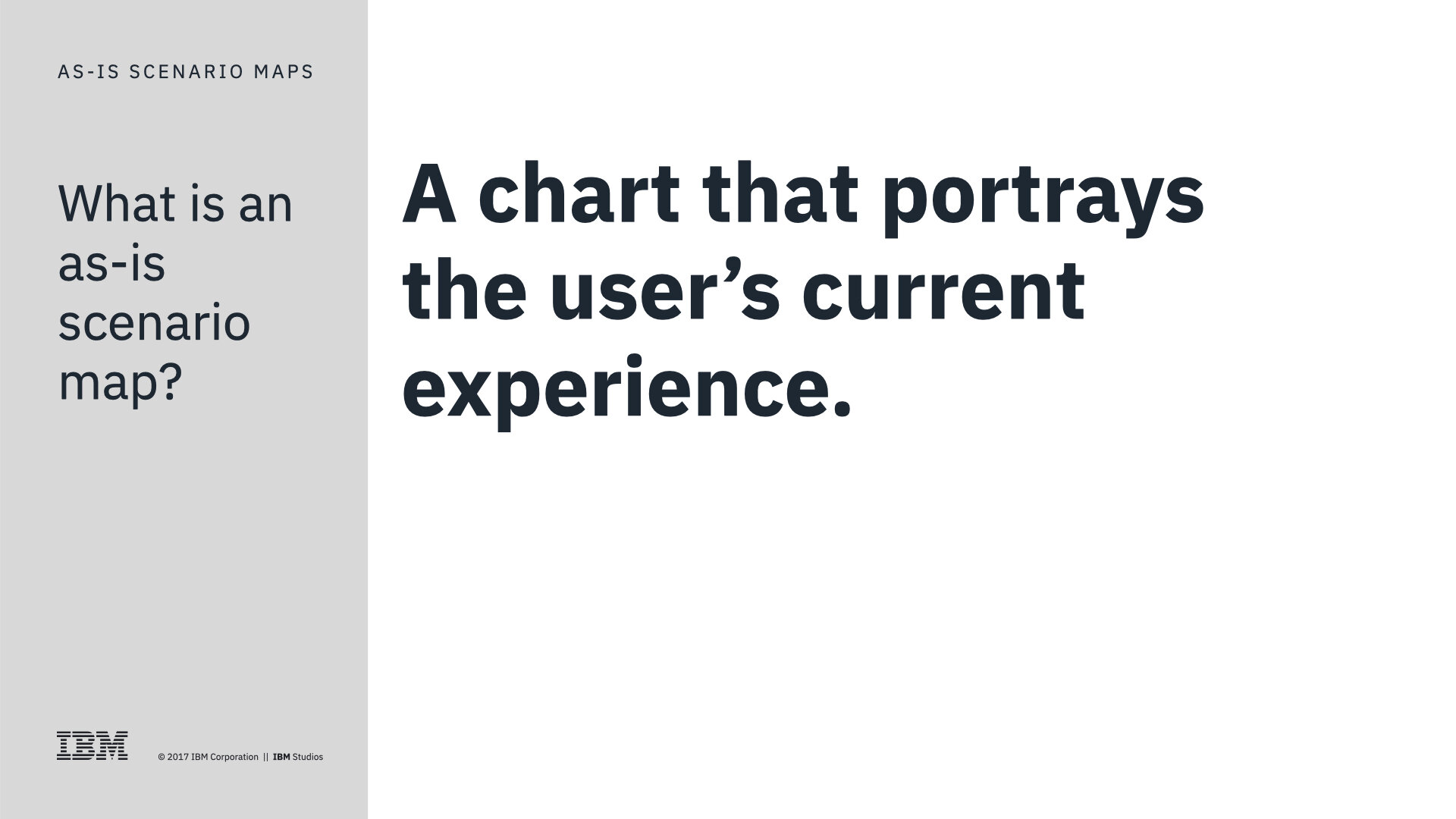 AS-IS SCENARIO MAPS

What is an as-is scenario map?

A chart that portrays the user’s current experience.

IBM

© 2017 IBM Corporation || IBM Studios